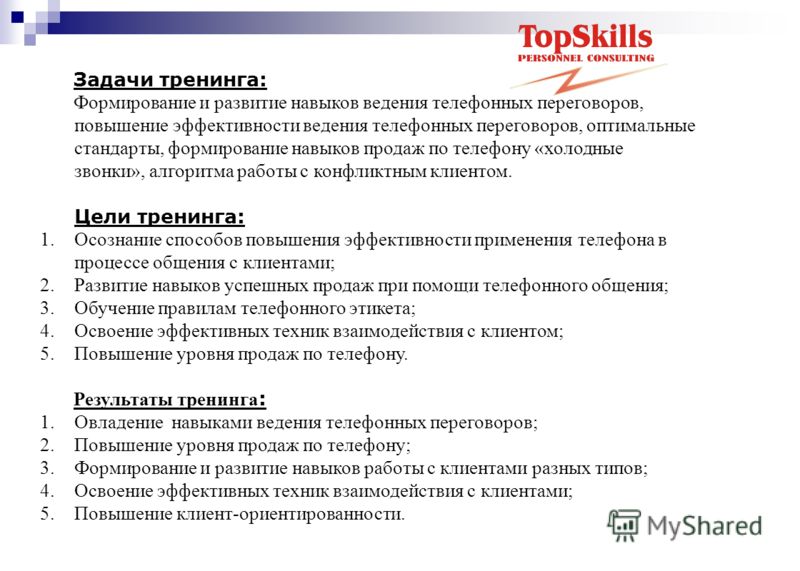 TopSkills
PERSONNEL CONSULTING

Задачи тренинга:
Формирование и развитие навыков ведения телефонных переговоров, повышение эффективности ведения телефонных переговоров, оптимальные стандарты, формирование навыков продаж по телефону «холодные звонки», алгоритма работы с конфликтным клиентом.

Цели тренинга:
1. Осознание способов повышения эффективности применения телефона в процессе общения с клиентами;
2. Развитие навыков успешных продаж при помощи телефонного общения;
3. Обучение правилам телефонного этикета;
4. Освоение эффективных техник взаимодействия с клиентом;
5. Повышение уровня продаж по телефону.

Результаты тренинга:
1. Овладение навыками ведения телефонных переговоров;
2. Повышение уровня продаж по телефону;
3. Формирование и развитие навыков работы с клиентами разных типов;
4. Освоение эффективных техник взаимодействия с клиентами;
5. Повышение клиент-ориентированности.

MyShared